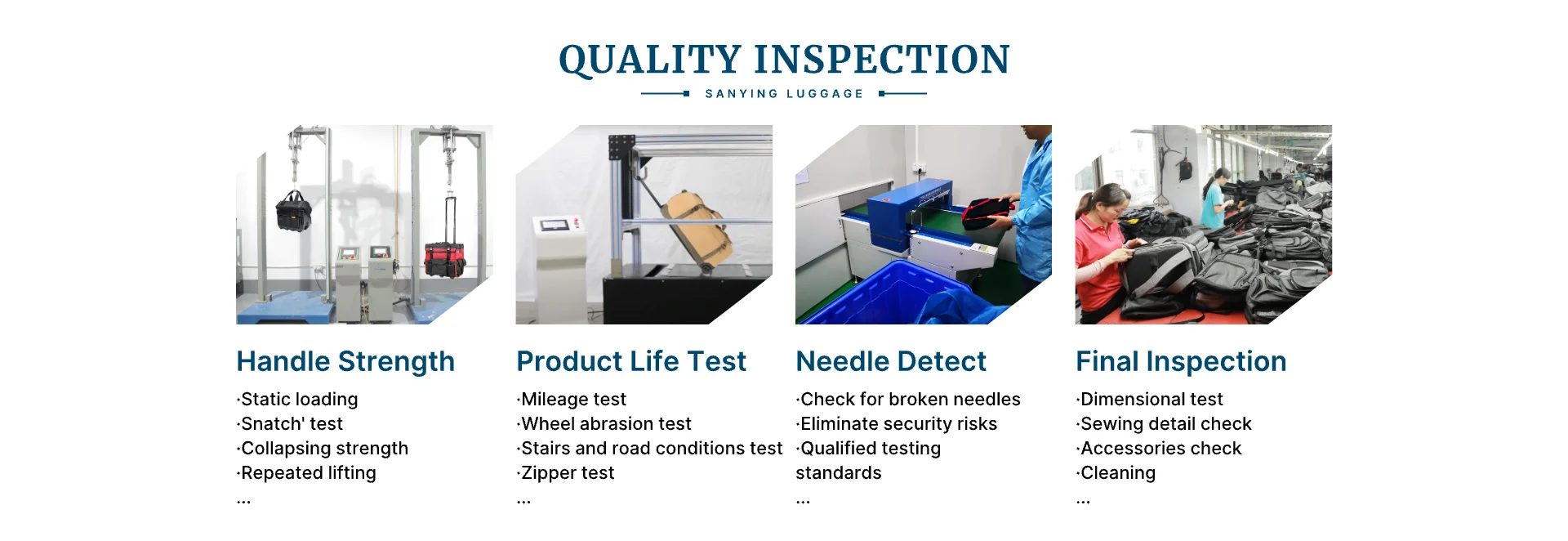 QUALITY INSPECTION

SANYING LUGGAGE

Handle Strength

·Static loading
·Snatch' test
·Collapsing strength
·Repeated lifting
...

Product Life Test

·Mileage test
·Wheel abrasion test
·Stairs and road conditions test
·Zipper test
...

Needle Detect

·Check for broken needles
·Eliminate security risks
·Qualified testing standards
...

Final Inspection

·Dimensional test
·Sewing detail check
·Accessories check
·Cleaning
...